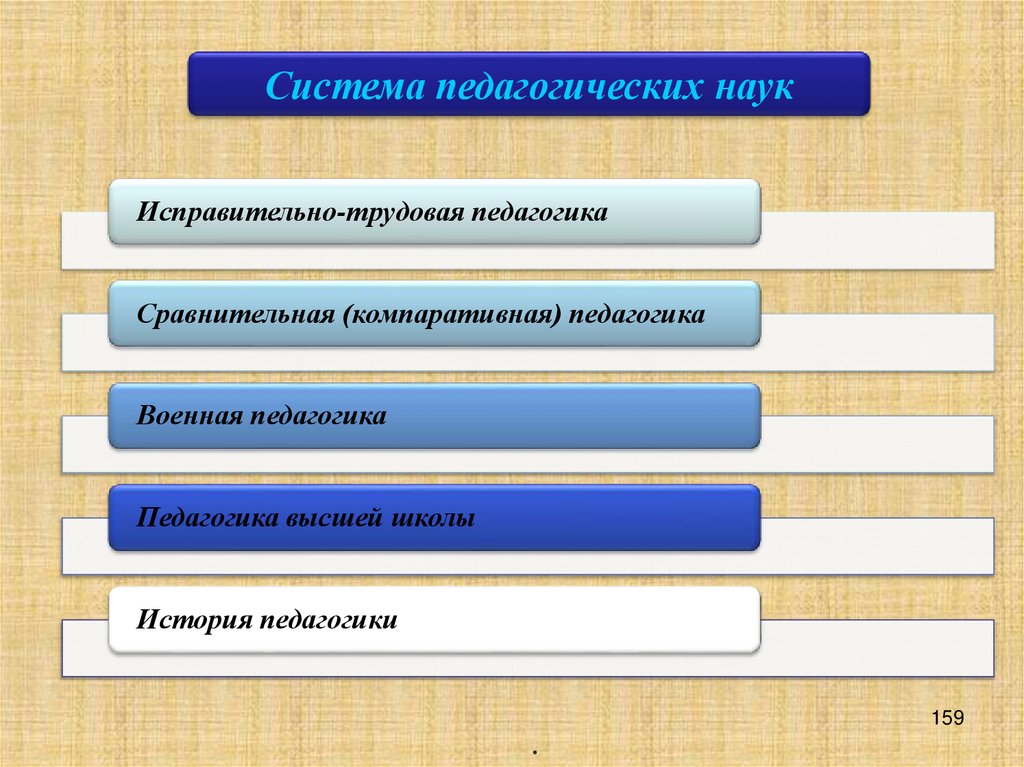 Система педагогических наук

Исправительно-трудовая педагогика

Сравнительная (компаративная) педагогика

Военная педагогика

Педагогика высшей школы

История педагогики

159

.